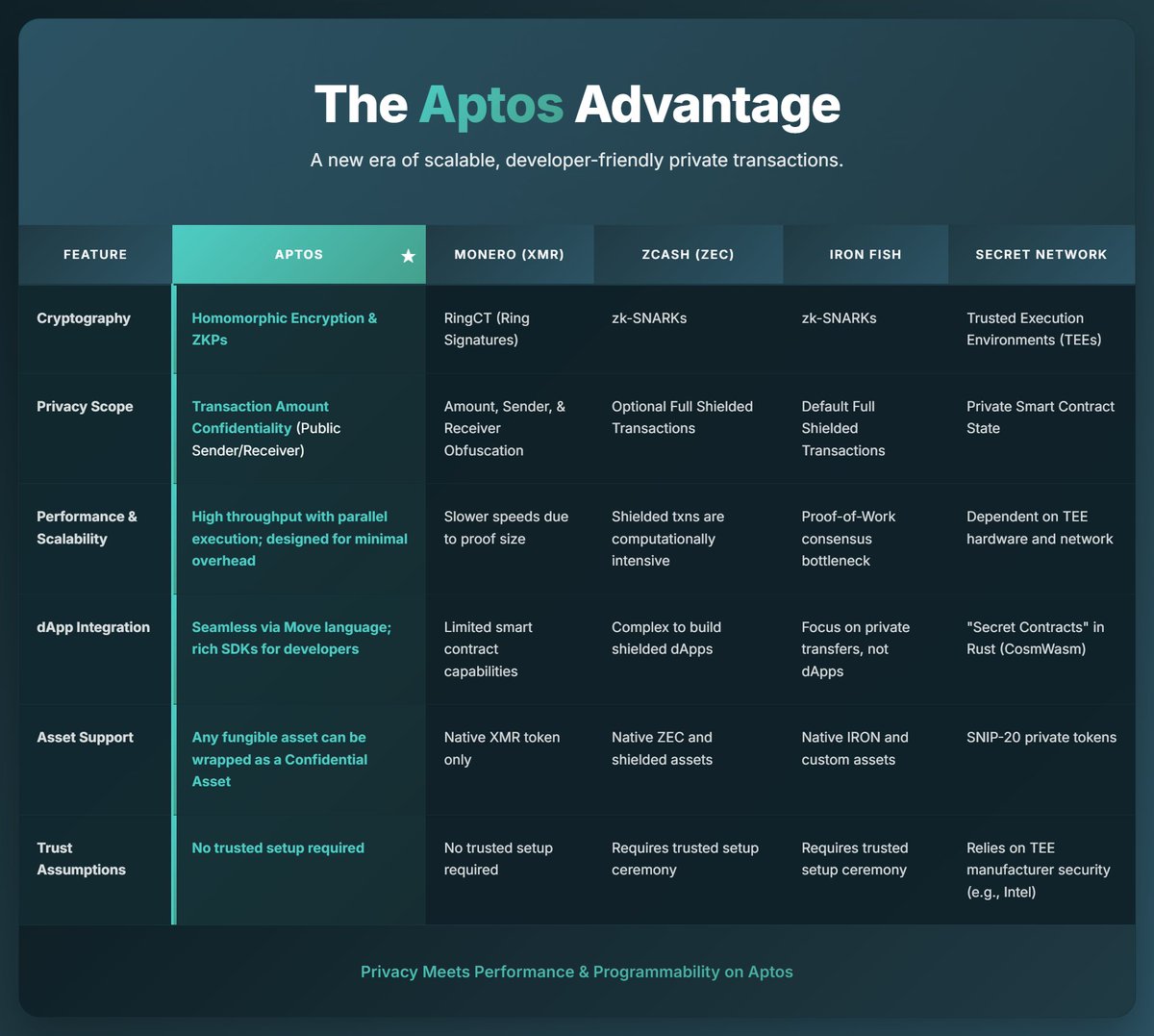 The Aptos Advantage

A new era of scalable, developer-friendly private transactions.

| FEATURE | APTOS ★ | MONERO (XMR) | ZCASH (ZEC) | IRON FISH | SECRET NETWORK |
|---|---|---|---|---|---|
| Cryptography | Homomorphic Encryption & ZKPs | RingCT (Ring Signatures) | zk-SNARKs | zk-SNARKs | Trusted Execution Environments (TEEs) |
| Privacy Scope | Transaction Amount Confidentiality (Public Sender/Receiver) | Amount, Sender, & Receiver Obfuscation | Optional Full Shielded Transactions | Default Full Shielded Transactions | Private Smart Contract State |
| Performance & Scalability | High throughput with parallel execution; designed for minimal overhead | Slower speeds due to proof size | Shielded txns are computationally intensive | Proof-of-Work consensus bottleneck | Dependent on TEE hardware and network |
| dApp Integration | Seamless via Move language; rich SDKs for developers | Limited smart contract capabilities | Complex to build shielded dApps | Focus on private transfers, not dApps | "Secret Contracts" in Rust (CosmWasm) |
| Asset Support | Any fungible asset can be wrapped as a Confidential Asset | Native XMR token only | Native ZEC and shielded assets | Native IRON and custom assets | SNIP-20 private tokens |
| Trust Assumptions | No trusted setup required | No trusted setup required | Requires trusted setup ceremony | Requires trusted setup ceremony | Relies on TEE manufacturer security (e.g., Intel) |

Privacy Meets Performance & Programmability on Aptos